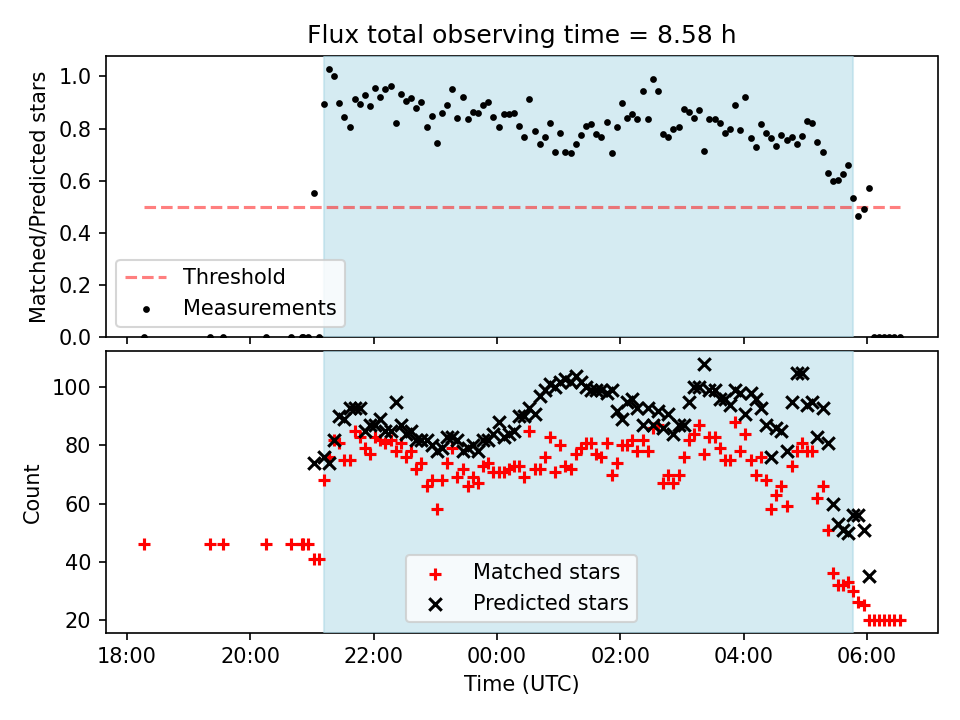 Flux total observing time = 8.58 h

Matched/Predicted stars

1.0
0.8
0.6
0.4
0.2
0.0

Threshold
Measurements

Count

100
80
60
40
20

Matched stars
Predicted stars

18:00
20:00
22:00
00:00
02:00
04:00
06:00

Time (UTC)